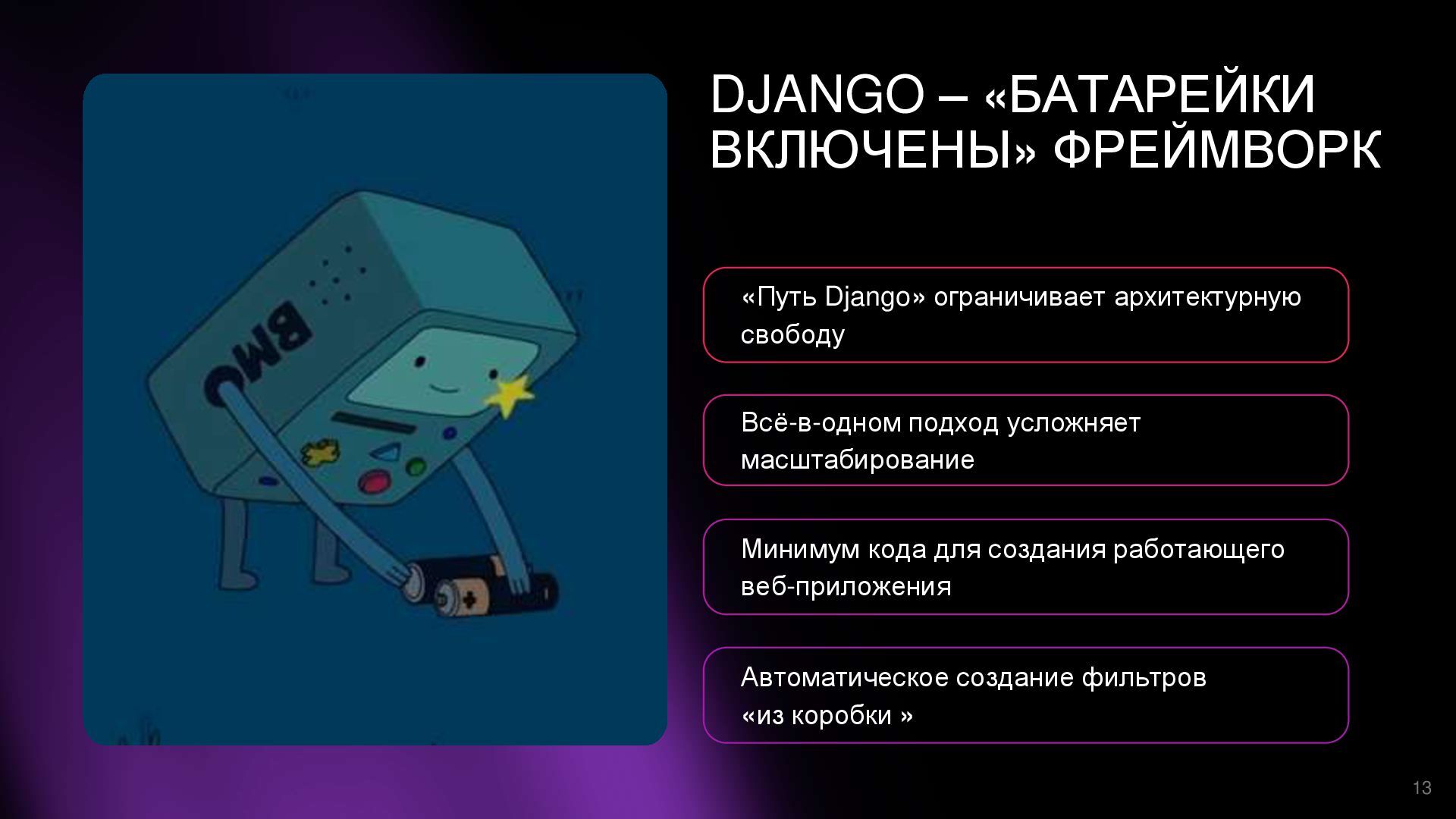 BMO

DJANGO – «БАТАРЕЙКИ ВКЛЮЧЕНЫ» ФРЕЙМВОРК

«Путь Django» ограничивает архитектурную свободу

Всё-в-одном подход усложняет масштабирование

Минимум кода для создания работающего веб-приложения

Автоматическое создание фильтров «из коробки »

13